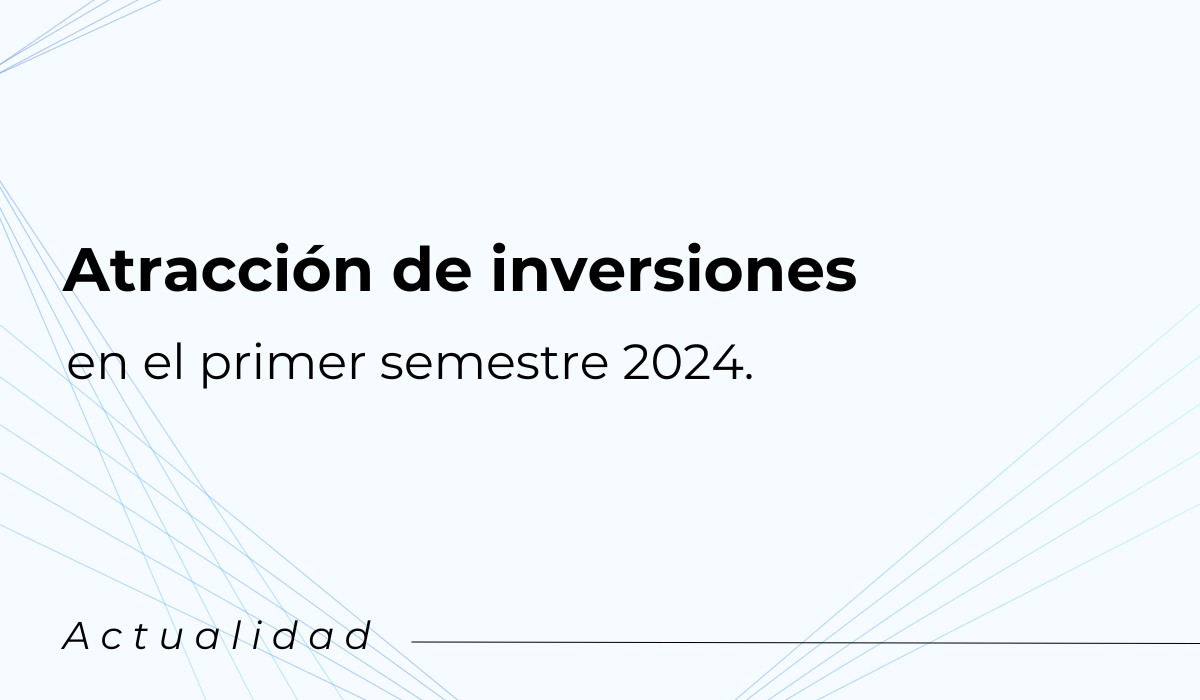 Atracción de inversiones

en el primer semestre 2024.

Actualidad